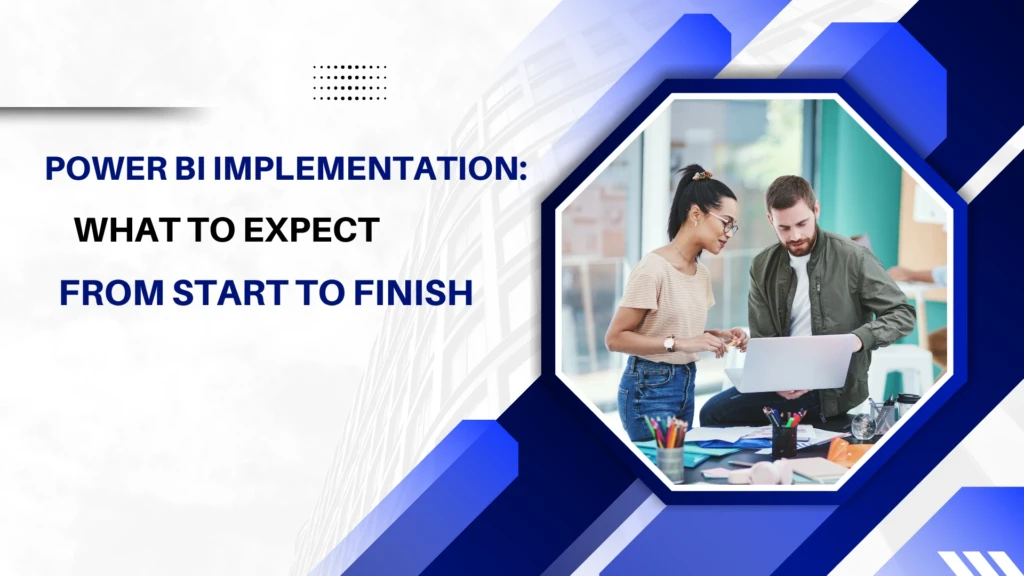 POWER BI IMPLEMENTATION:
WHAT TO EXPECT
FROM START TO FINISH